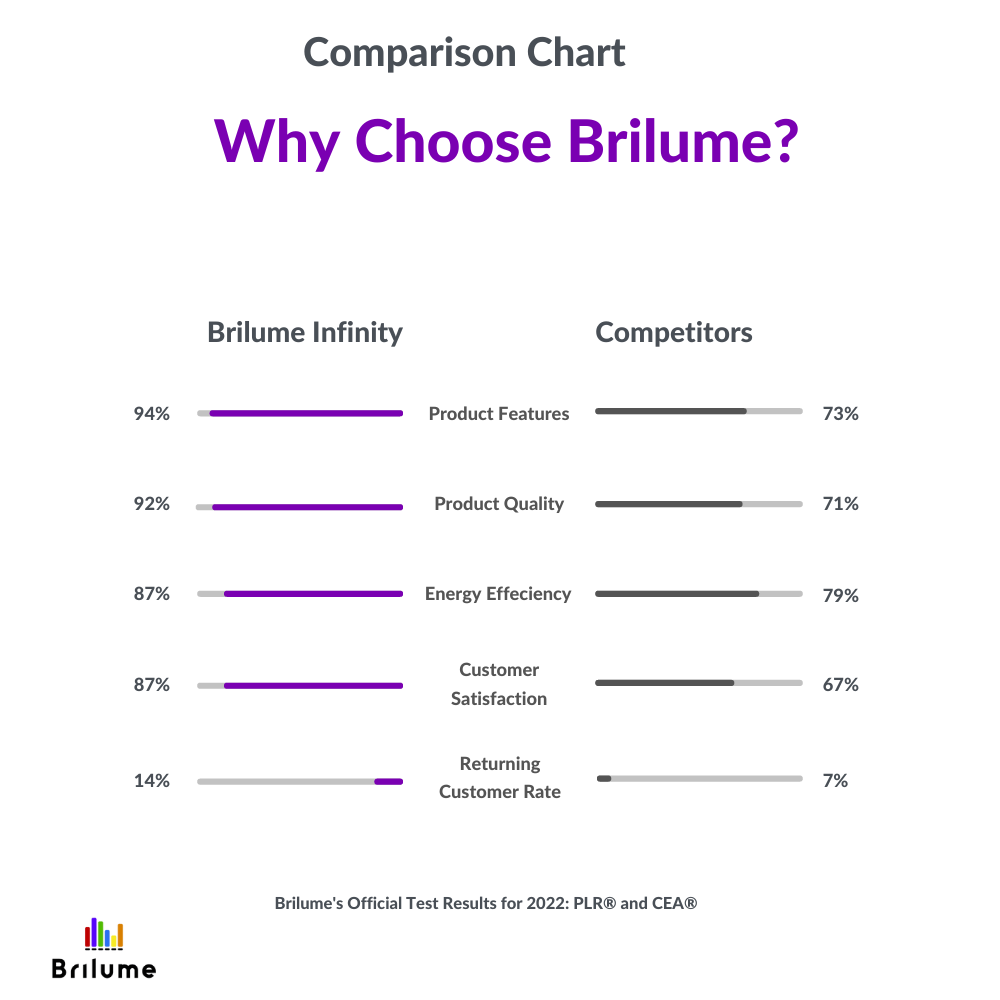 Comparison Chart

Why Choose Brilume?

Brilume Infinity

Competitors

94% Product Features 73%

92% Product Quality 71%

87% Energy Effeciency 79%

87% Customer Satisfaction 67%

14% Returning Customer Rate 7%

Brilume's Official Test Results for 2022: PLR® and CEA®

Brilume